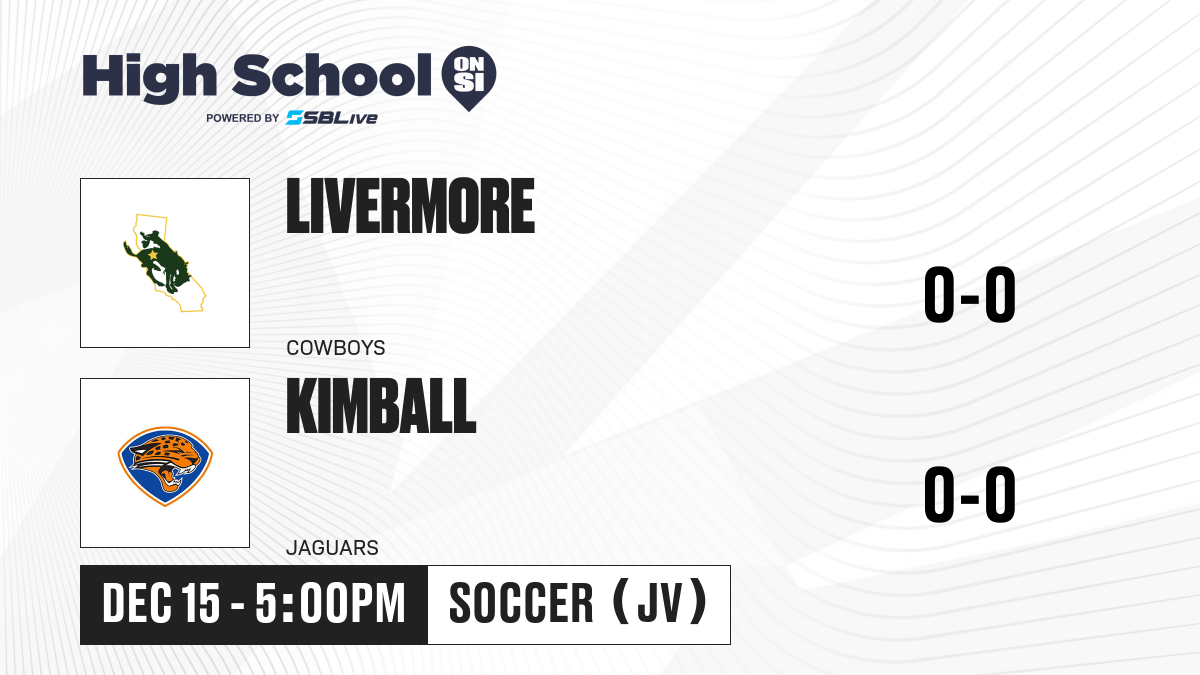 High School ON SI
POWERED BY SBLive

LIVERMORE
COWBOYS
0-0

KIMBALL
JAGUARS
0-0

DEC 15 - 5:00PM
SOCCER (JV)